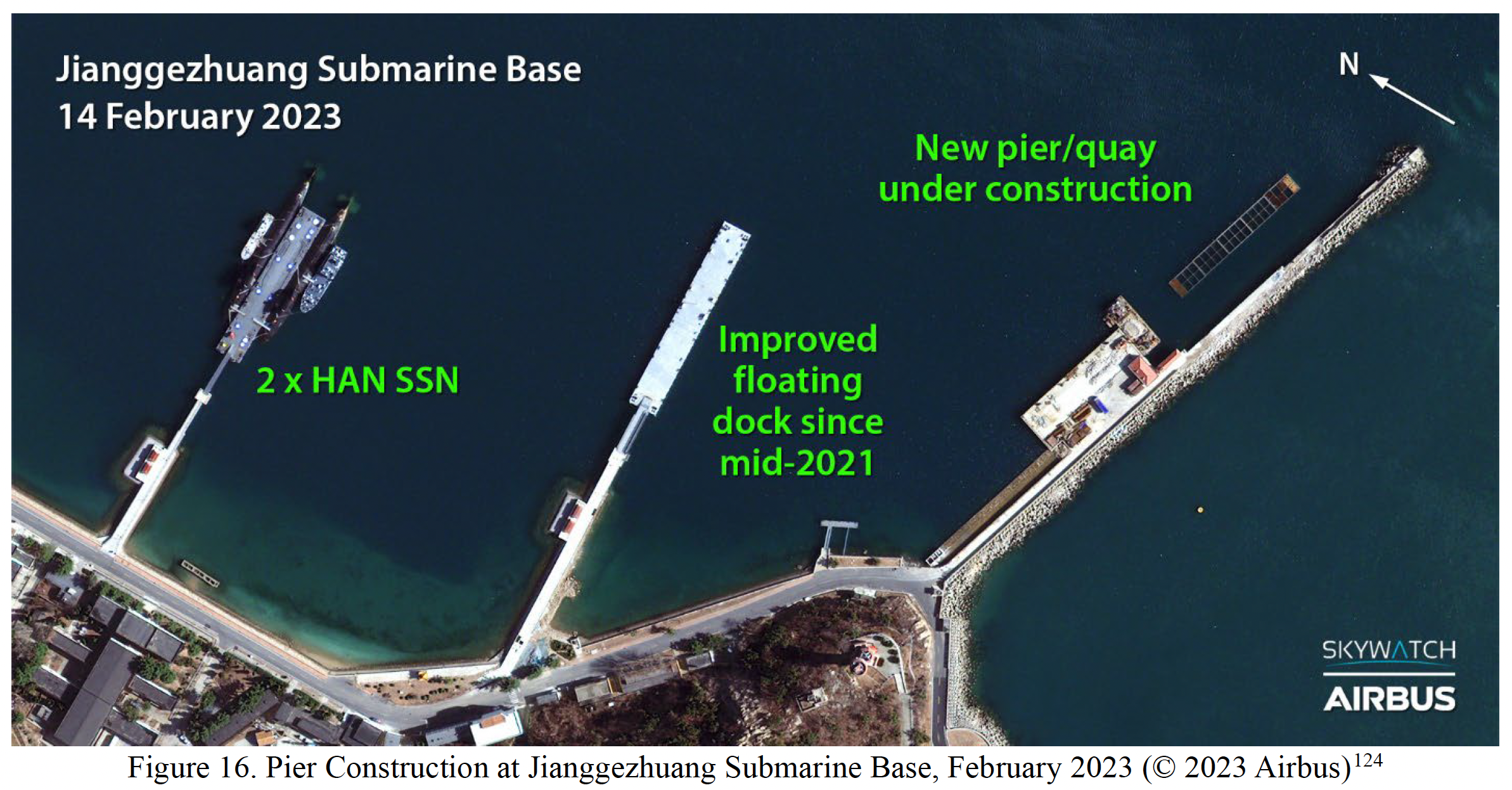 Jianggezhuang Submarine Base
14 February 2023

N

New pier/quay under construction

2 x HAN SSN

Improved floating dock since mid-2021

SKYWATCH
AIRBUS

Figure 16. Pier Construction at Jianggezhuang Submarine Base, February 2023 (© 2023 Airbus)$^{124}$